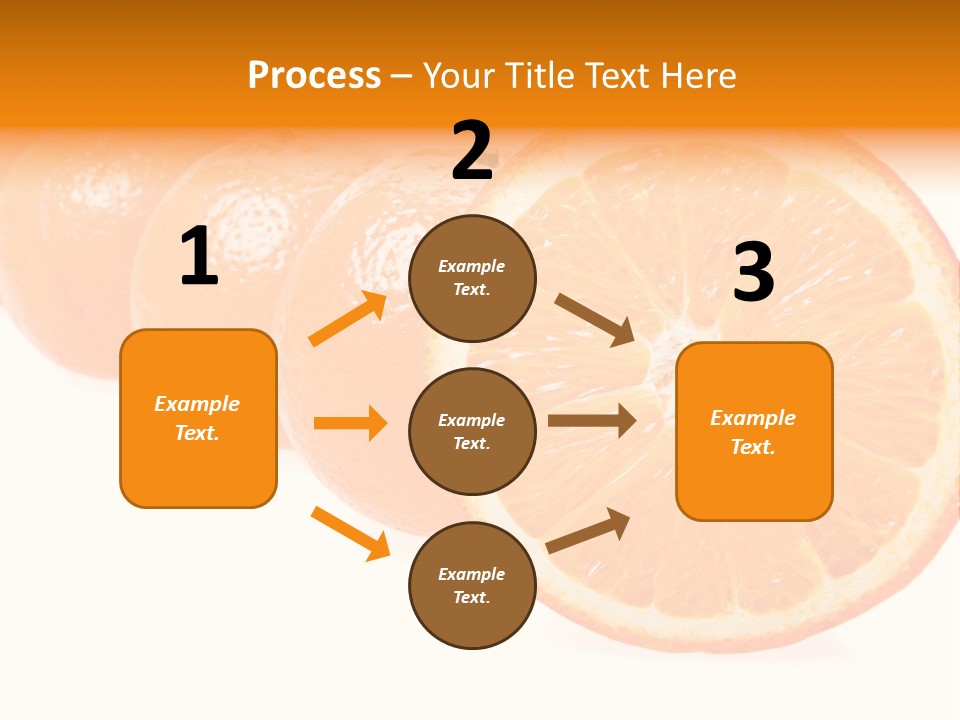 Process – Your Title Text Here

1

Example Text.

2

Example Text.

Example Text.

Example Text.

3

Example Text.